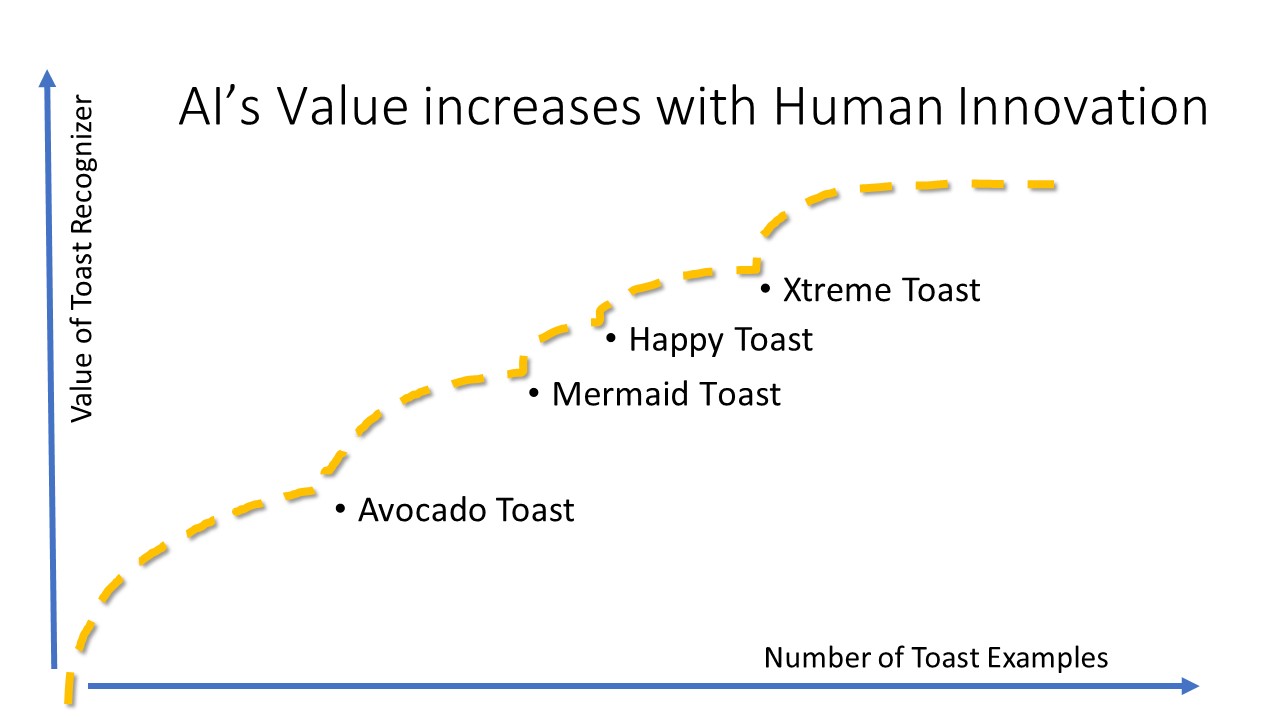 AI's Value increases with Human Innovation

Value of Toast Recognizer

• Xtreme Toast
• Happy Toast
• Mermaid Toast
• Avocado Toast

Number of Toast Examples